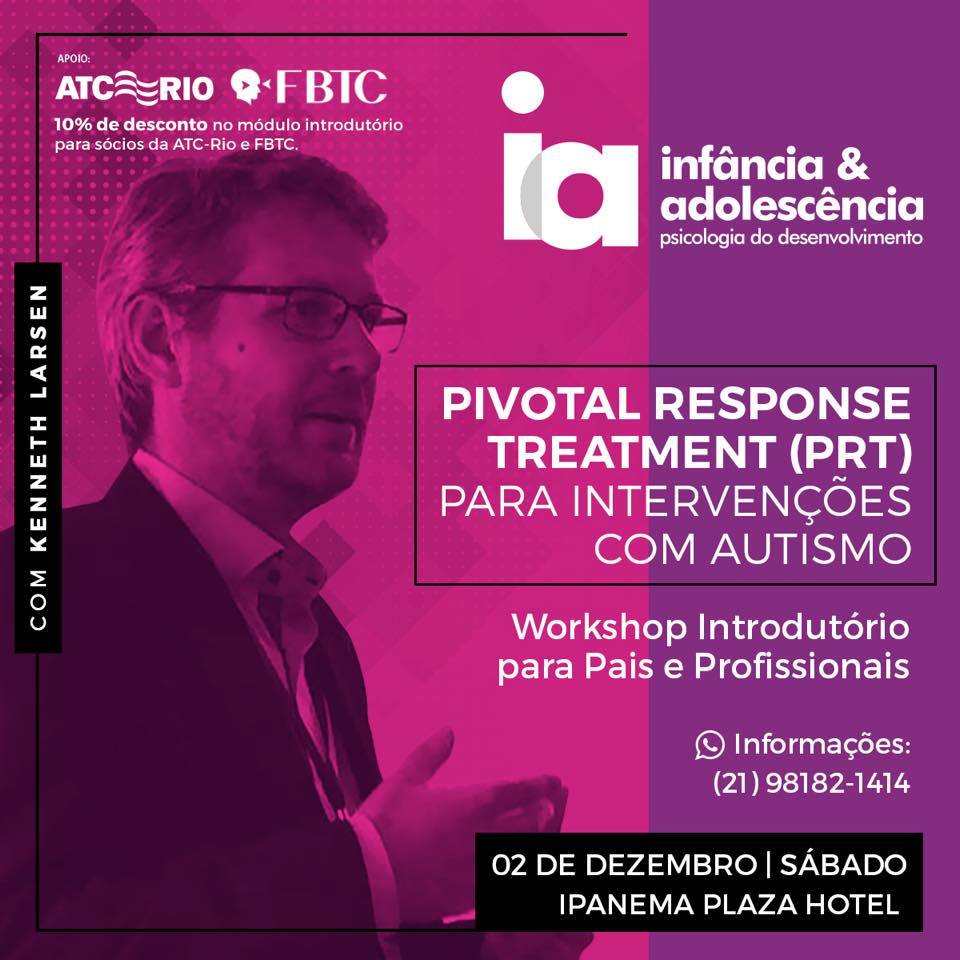 APOIO:
ATC RIO FBTC
10% de desconto no módulo introdutório para sócios da ATC-Rio e FBTC.

ia
infância & adolescência
psicologia do desenvolvimento

COM KENNETH LARSEN

PIVOTAL RESPONSE TREATMENT (PRT) PARA INTERVENÇÕES COM AUTISMO

Workshop Introdutório para Pais e Profissionais

Informações:
(21) 98182-1414

02 DE DEZEMBRO | SÁBADO
IPANEMA PLAZA HOTEL